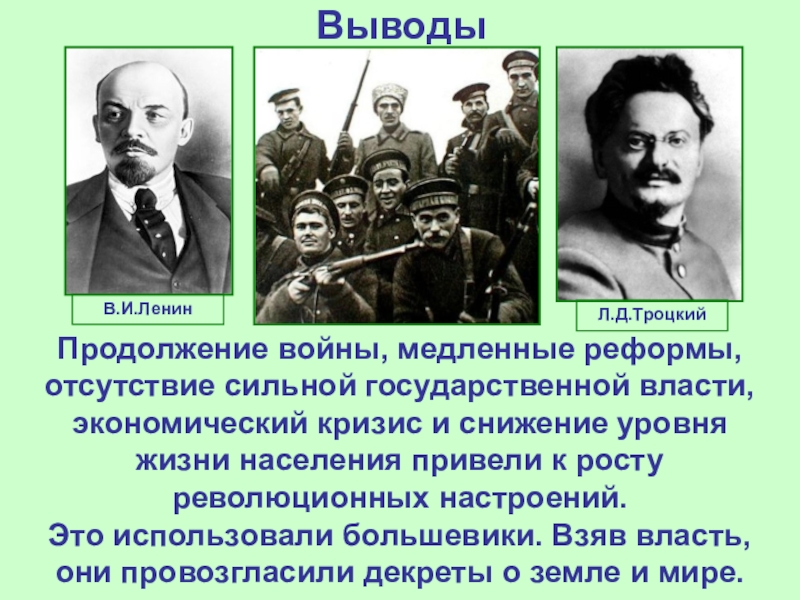 Выводы

В.И.Ленин

Л.Д.Троцкий

Продолжение войны, медленные реформы, отсутствие сильной государственной власти, экономический кризис и снижение уровня жизни населения привели к росту революционных настроений.
Это использовали большевики. Взяв власть, они провозгласили декреты о земле и мире.